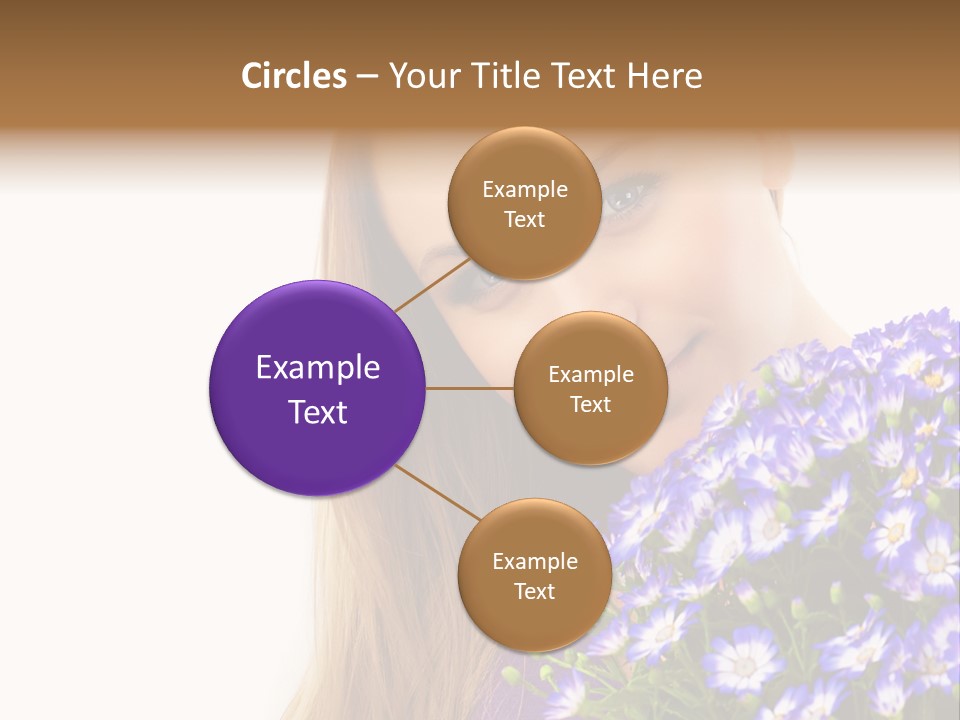 Circles – Your Title Text Here

Example Text

Example Text

Example Text

Example Text